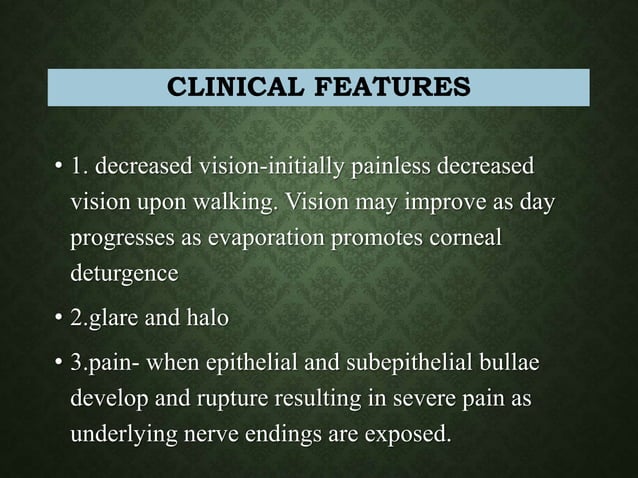 CLINICAL FEATURES

• 1. decreased vision-initially painless decreased vision upon walking. Vision may improve as day progresses as evaporation promotes corneal deturgence

• 2.glare and halo

• 3.pain- when epithelial and subepithelial bullae develop and rupture resulting in severe pain as underlying nerve endings are exposed.